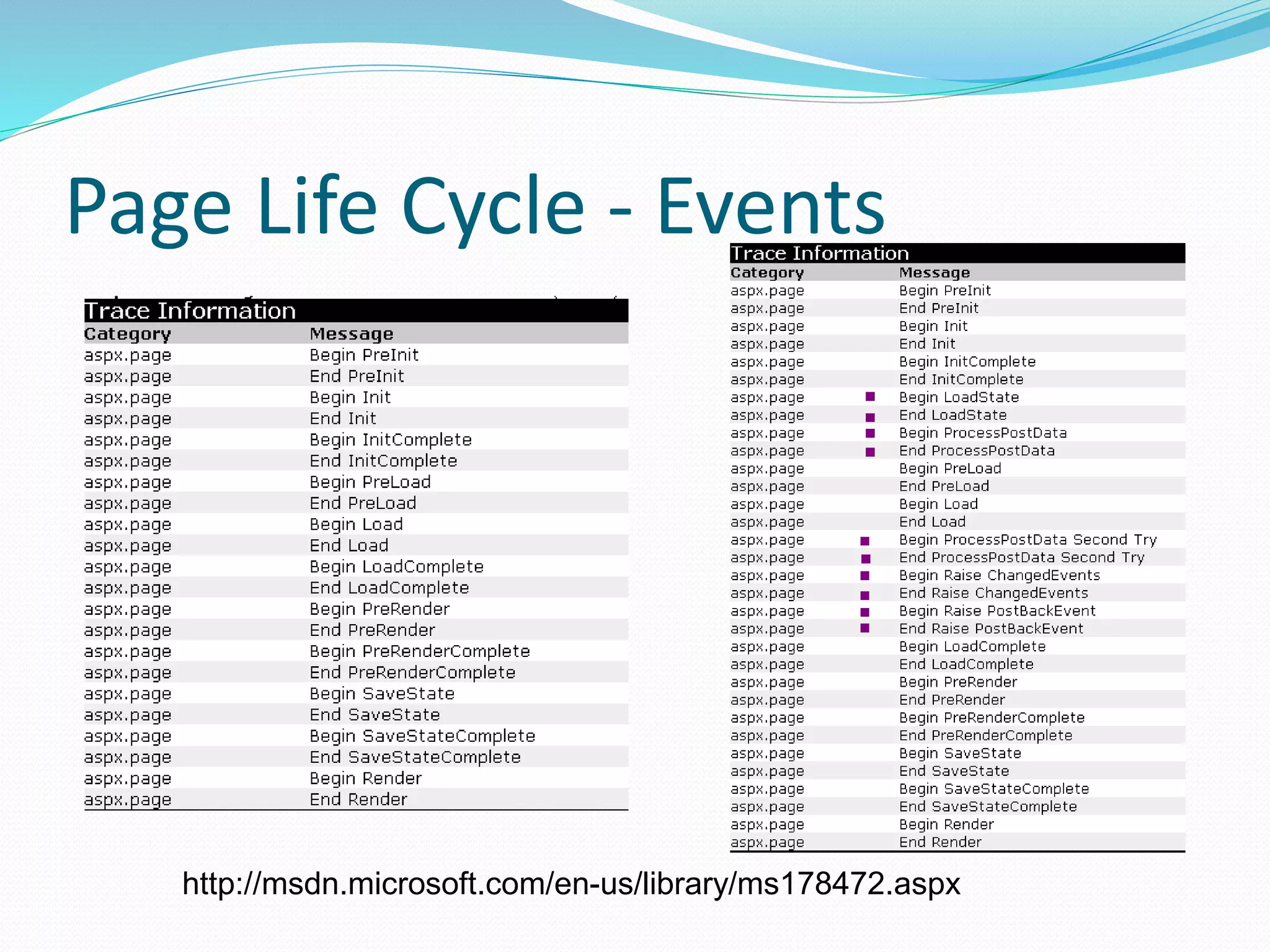 Page Life Cycle - Events

Trace Information

| Category | Message |
|---|---|
| aspx.page | Begin PreInit |
| aspx.page | End PreInit |
| aspx.page | Begin Init |
| aspx.page | End Init |
| aspx.page | Begin InitComplete |
| aspx.page | End InitComplete |
| aspx.page | Begin PreLoad |
| aspx.page | End PreLoad |
| aspx.page | Begin Load |
| aspx.page | End Load |
| aspx.page | Begin LoadComplete |
| aspx.page | End LoadComplete |
| aspx.page | Begin PreRender |
| aspx.page | End PreRender |
| aspx.page | Begin PreRenderComplete |
| aspx.page | End PreRenderComplete |
| aspx.page | Begin SaveState |
| aspx.page | End SaveState |
| aspx.page | Begin SaveStateComplete |
| aspx.page | End SaveStateComplete |
| aspx.page | Begin Render |
| aspx.page | End Render |

Trace Information

| Category | Message |
|---|---|
| aspx.page | Begin PreInit |
| aspx.page | End PreInit |
| aspx.page | Begin Init |
| aspx.page | End Init |
| aspx.page | Begin InitComplete |
| aspx.page | End InitComplete |
| aspx.page | Begin LoadState |
| aspx.page | End LoadState |
| aspx.page | Begin ProcessPostData |
| aspx.page | End ProcessPostData |
| aspx.page | Begin PreLoad |
| aspx.page | End PreLoad |
| aspx.page | Begin Load |
| aspx.page | End Load |
| aspx.page | Begin ProcessPostData Second Try |
| aspx.page | End ProcessPostData Second Try |
| aspx.page | Begin Raise ChangedEvents |
| aspx.page | End Raise ChangedEvents |
| aspx.page | Begin Raise PostBackEvent |
| aspx.page | End Raise PostBackEvent |
| aspx.page | Begin LoadComplete |
| aspx.page | End LoadComplete |
| aspx.page | Begin PreRender |
| aspx.page | End PreRender |
| aspx.page | Begin PreRenderComplete |
| aspx.page | End PreRenderComplete |
| aspx.page | Begin SaveState |
| aspx.page | End SaveState |
| aspx.page | Begin SaveStateComplete |
| aspx.page | End SaveStateComplete |
| aspx.page | Begin Render |
| aspx.page | End Render |

http://msdn.microsoft.com/en-us/library/ms178472.aspx